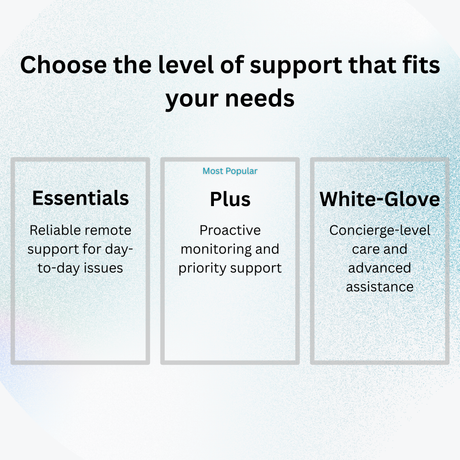 Choose the level of support that fits your needs

Essentials

Reliable remote support for day-to-day issues

Most Popular

Plus

Proactive monitoring and priority support

White-Glove

Concierge-level care and advanced assistance